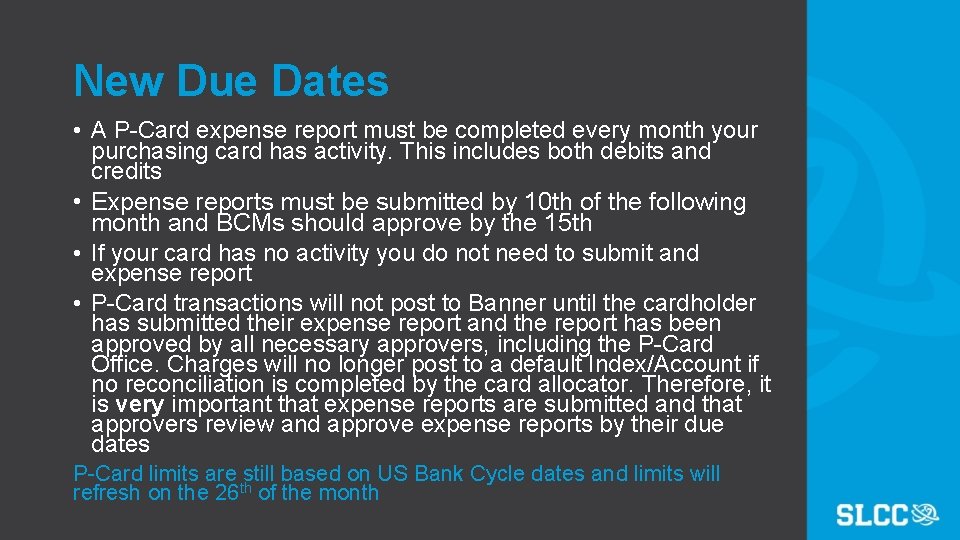 New Due Dates

• A P-Card expense report must be completed every month your purchasing card has activity. This includes both debits and credits

• Expense reports must be submitted by 10th of the following month and BCMs should approve by the 15th

• If your card has no activity you do not need to submit and expense report

• P-Card transactions will not post to Banner until the cardholder has submitted their expense report and the report has been approved by all necessary approvers, including the P-Card Office. Charges will no longer post to a default Index/Account if no reconciliation is completed by the card allocator. Therefore, it is very important that expense reports are submitted and that approvers review and approve expense reports by their due dates

P-Card limits are still based on US Bank Cycle dates and limits will refresh on the 26$^{th}$ of the month

SLCC